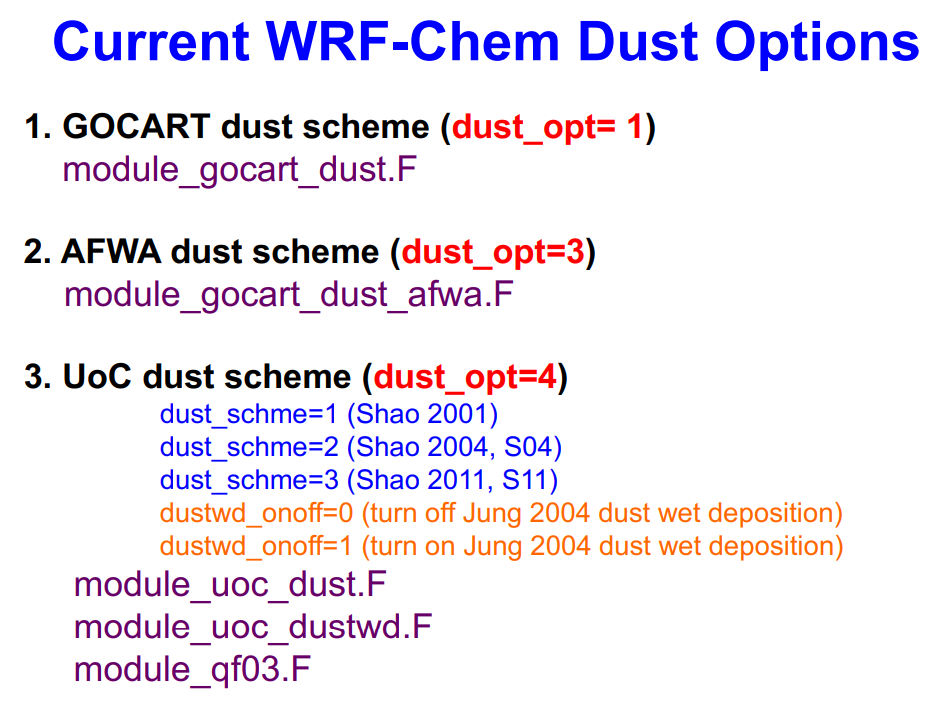 Current WRF-Chem Dust Options

1. GOCART dust scheme (dust_opt= 1)
module_gocart_dust.F

2. AFWA dust scheme (dust_opt=3)
module_gocart_dust_afwa.F

3. UoC dust scheme (dust_opt=4)
dust_schme=1 (Shao 2001)
dust_schme=2 (Shao 2004, S04)
dust_schme=3 (Shao 2011, S11)
dustwd_onoff=0 (turn off Jung 2004 dust wet deposition)
dustwd_onoff=1 (turn on Jung 2004 dust wet deposition)
module_uoc_dust.F
module_uoc_dustwd.F
module_qf03.F